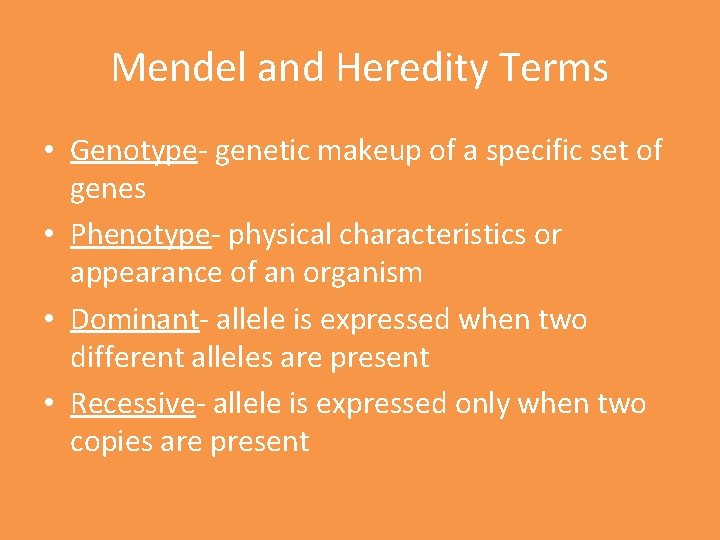 Mendel and Heredity Terms

• Genotype- genetic makeup of a specific set of genes
• Phenotype- physical characteristics or appearance of an organism
• Dominant- allele is expressed when two different alleles are present
• Recessive- allele is expressed only when two copies are present